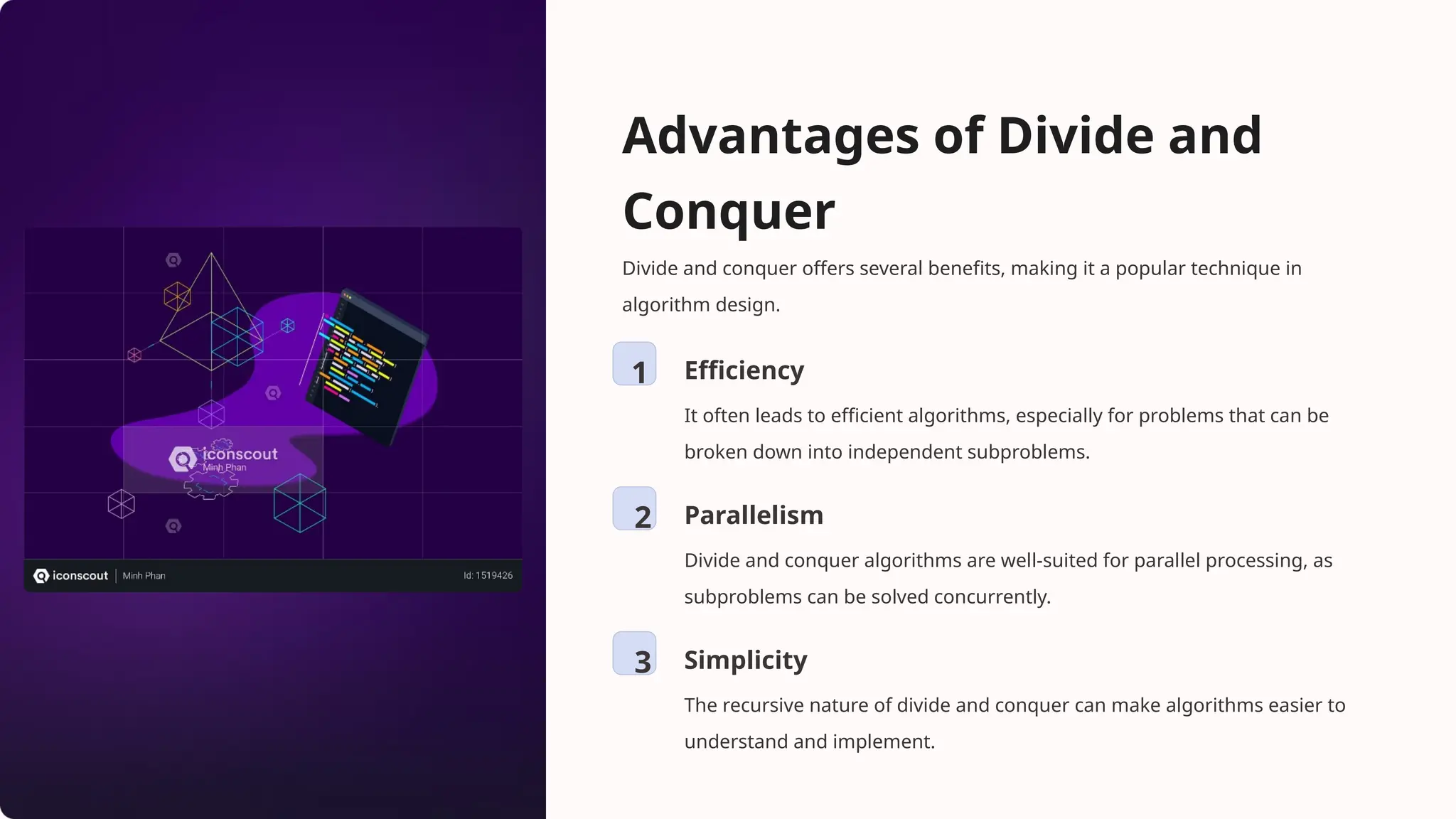 iconscout
Minh Phan

iconscout | Minh Phan Id: 1519426

Advantages of Divide and Conquer

Divide and conquer offers several benefits, making it a popular technique in algorithm design.

1 Efficiency

It often leads to efficient algorithms, especially for problems that can be broken down into independent subproblems.

2 Parallelism

Divide and conquer algorithms are well-suited for parallel processing, as subproblems can be solved concurrently.

3 Simplicity

The recursive nature of divide and conquer can make algorithms easier to understand and implement.